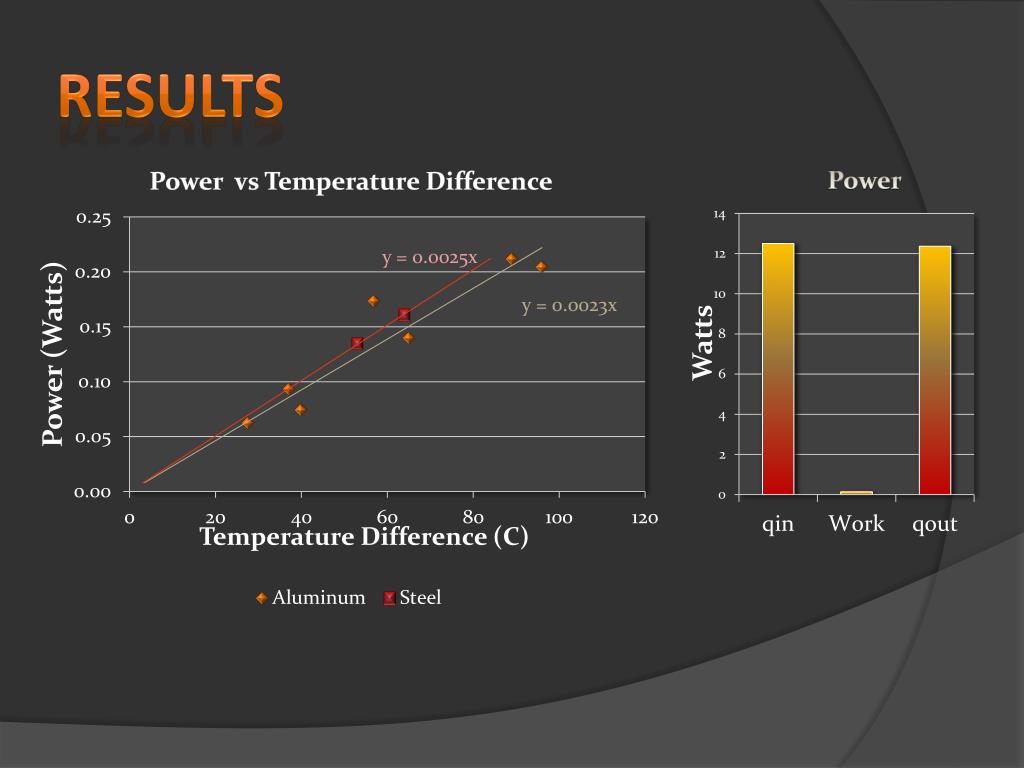 RESULTS

Power vs Temperature Difference

Power (Watts)

0.25
0.20
0.15
0.10
0.05
0.00

y = 0.0025x

y = 0.0023x

0 20 40 60 80 100 120

Temperature Difference (C)

Aluminum Steel

Power

Watts

14
12
10
8
6
4
2
0

qin Work qout